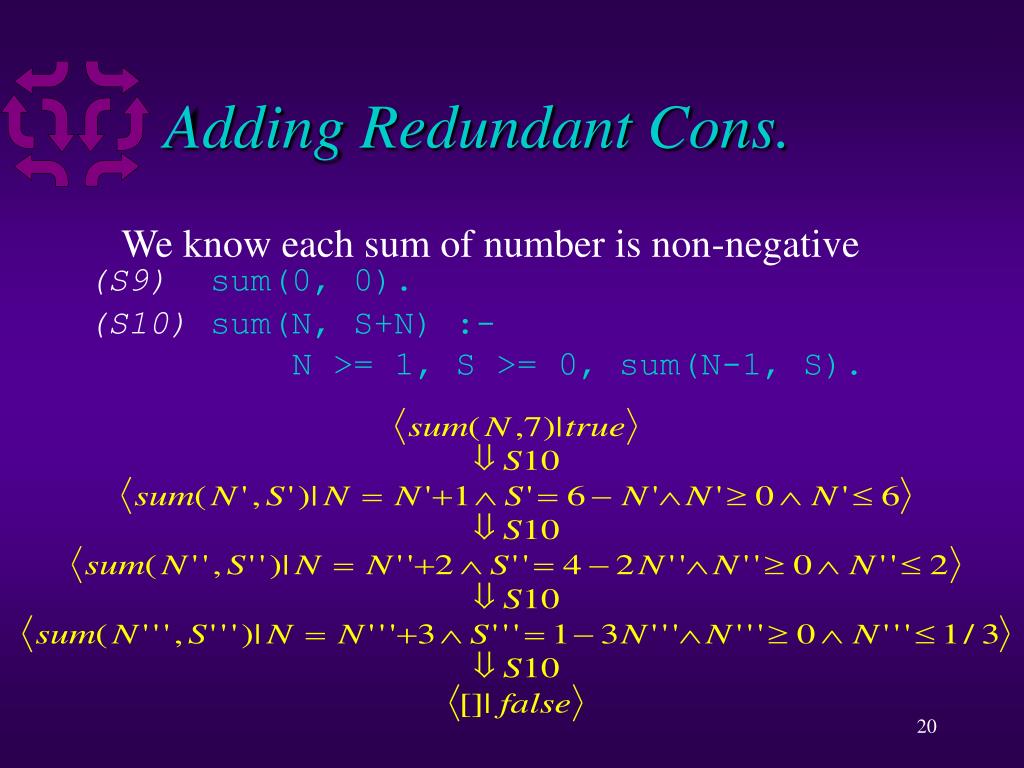 Adding Redundant Cons.

We know each sum of number is non-negative

(S9) sum(0, 0).

(S10) sum(N, S+N) :-
N >= 1, S >= 0, sum(N-1, S).

$\langle sum(N,7) | true \rangle$

$\Downarrow S10$

$\langle sum(N',S') | N = N'+1 \wedge S' = 6 - N' \wedge N' \geq 0 \wedge N' \leq 6 \rangle$

$\Downarrow S10$

$\langle sum(N'',S'') | N = N''+2 \wedge S'' = 4 - 2N'' \wedge N'' \geq 0 \wedge N'' \leq 2 \rangle$

$\Downarrow S10$

$\langle sum(N''',S''') | N = N'''+3 \wedge S''' = 1 - 3N''' \wedge N''' \geq 0 \wedge N''' \leq 1/3 \rangle$

$\Downarrow S10$

$\langle [] | false \rangle$

20